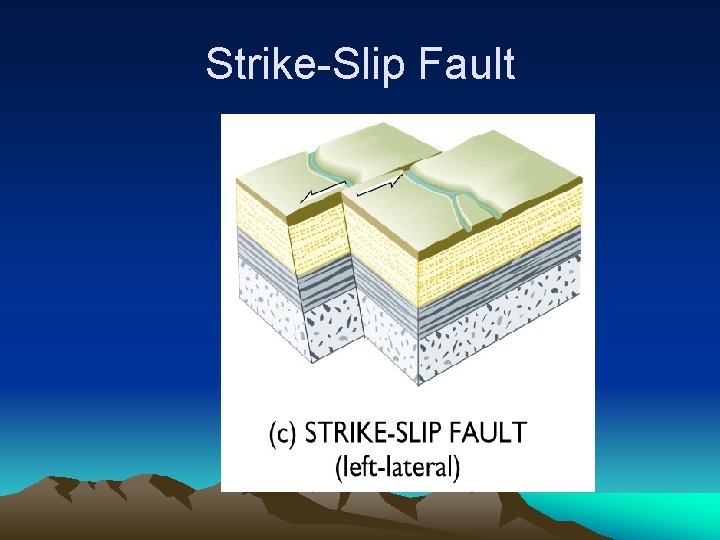 Strike-Slip Fault

(c) STRIKE-SLIP FAULT
(left-lateral)